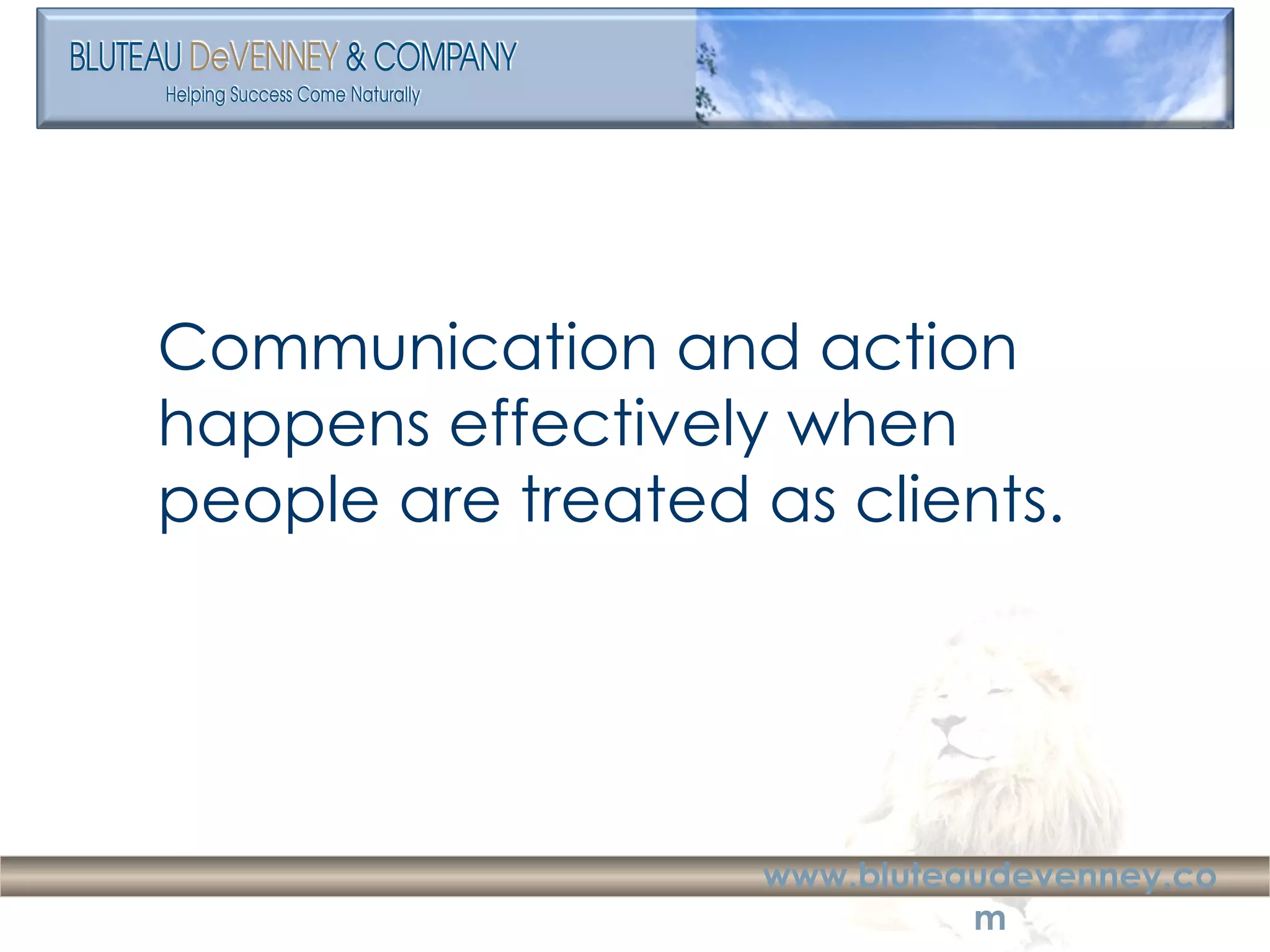 BLUTEAU DeVENNEY & COMPANY
Helping Success Come Naturally

Communication and action happens effectively when people are treated as clients.

www.bluteaudevenney.com